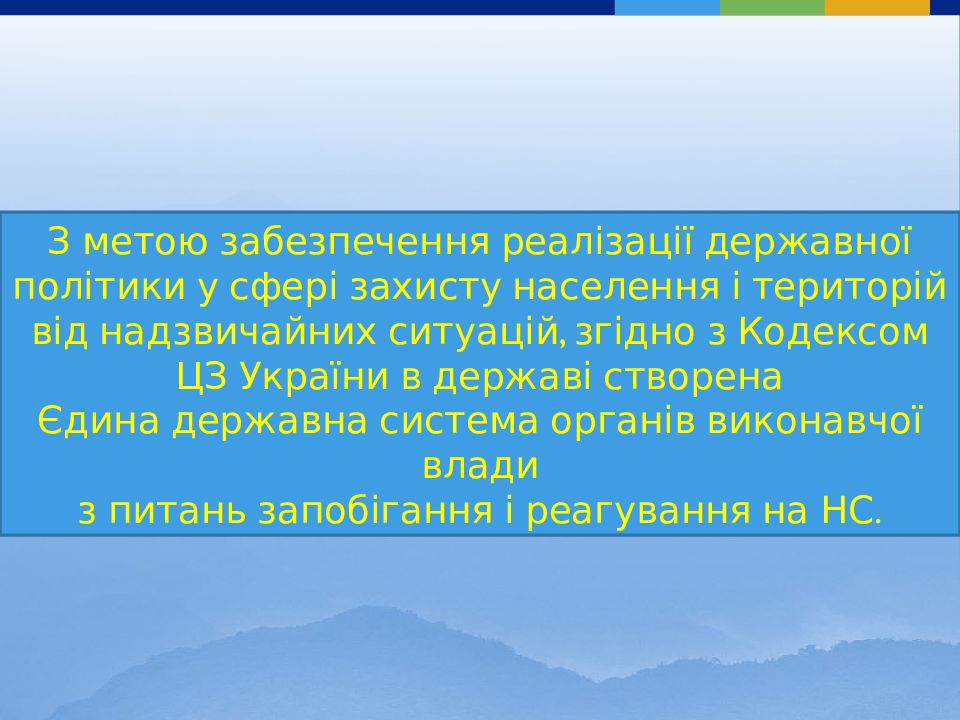 З метою забезпечення реалізації державної політики у сфері захисту населення і територій від надзвичайних ситуацій, згідно з Кодексом ЦЗ України в державі створена
Єдина державна система органів виконавчої влади
з питань запобігання і реагування на НС.